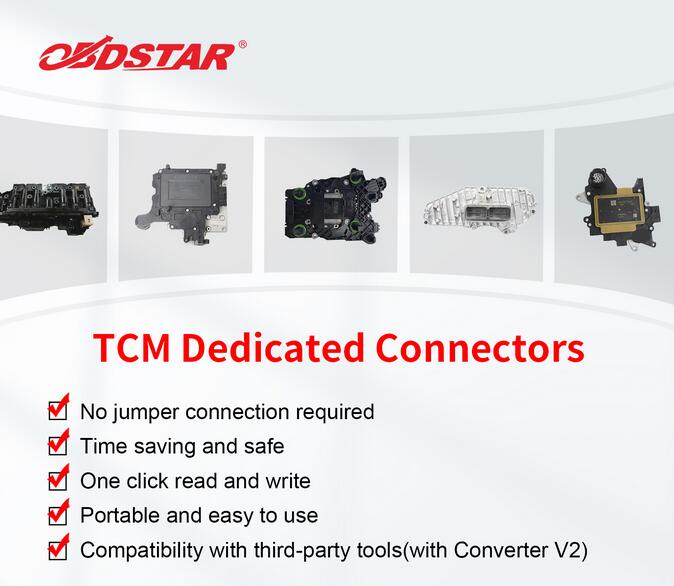 OBDSTAR®

TCM Dedicated Connectors

No jumper connection required
Time saving and safe
One click read and write
Portable and easy to use
Compatibility with third-party tools(with Converter V2)